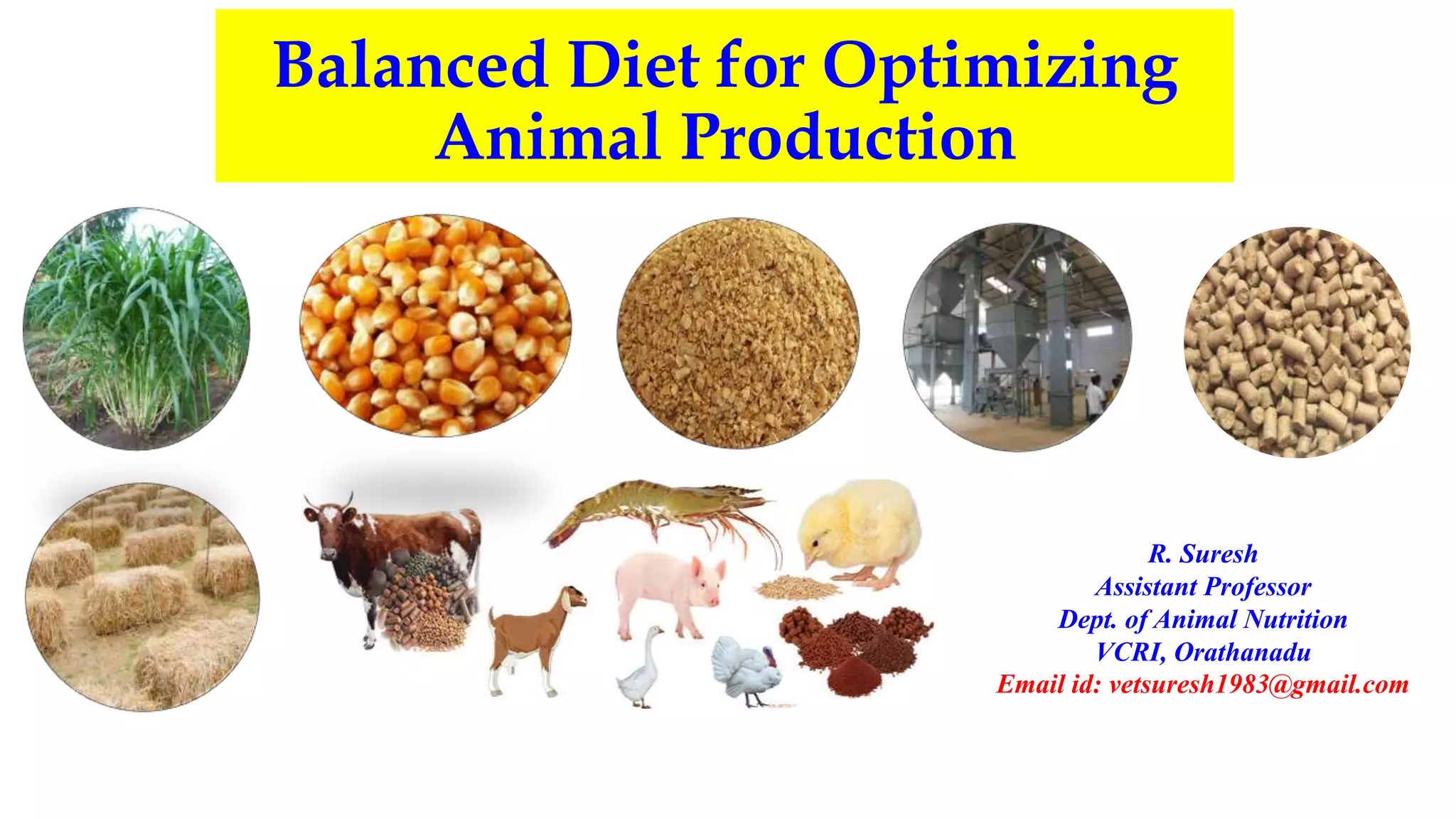 Balanced Diet for Optimizing Animal Production

R. Suresh
Assistant Professor
Dept. of Animal Nutrition
VCRI, Orathanadu
Email id: vetsuresh1983@gmail.com